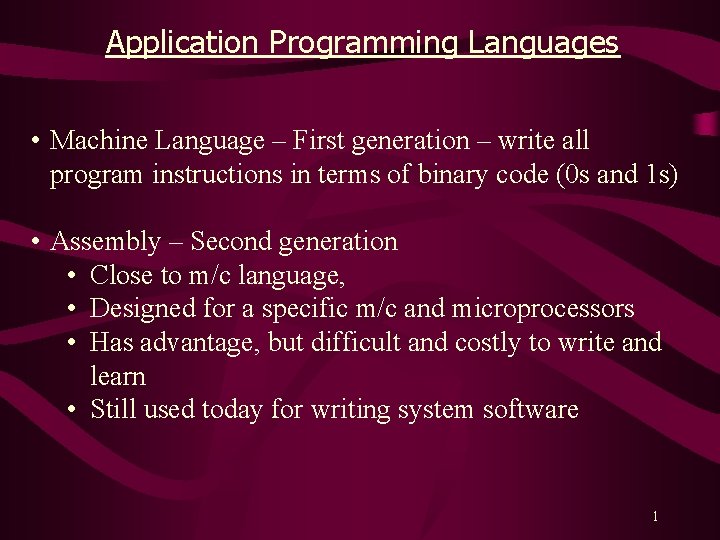 Application Programming Languages

• Machine Language – First generation – write all program instructions in terms of binary code (0s and 1s)

• Assembly – Second generation
  • Close to m/c language,
  • Designed for a specific m/c and microprocessors
  • Has advantage, but difficult and costly to write and learn
  • Still used today for writing system software

1